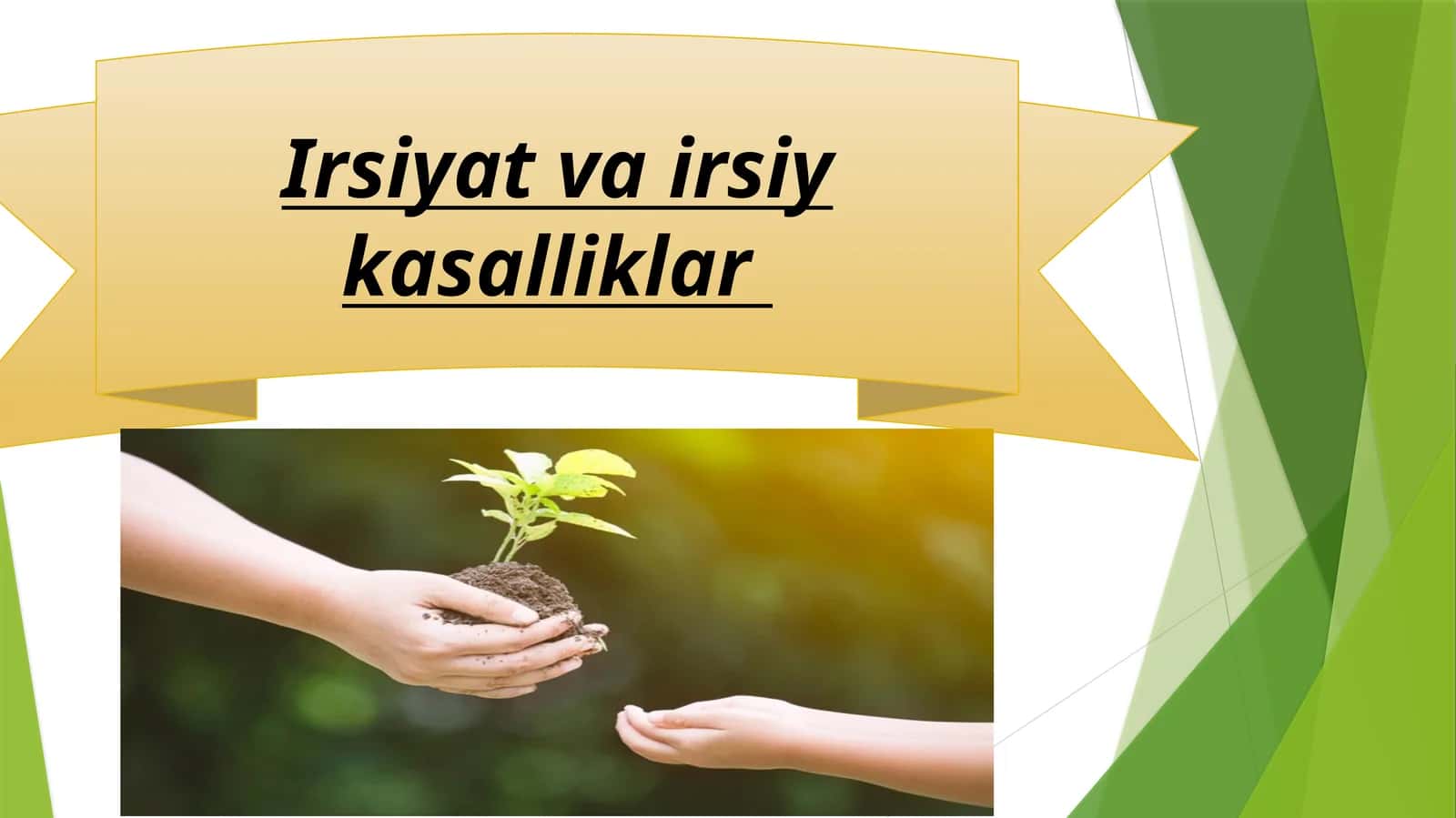 Irsiyat va irsiy kasalliklar